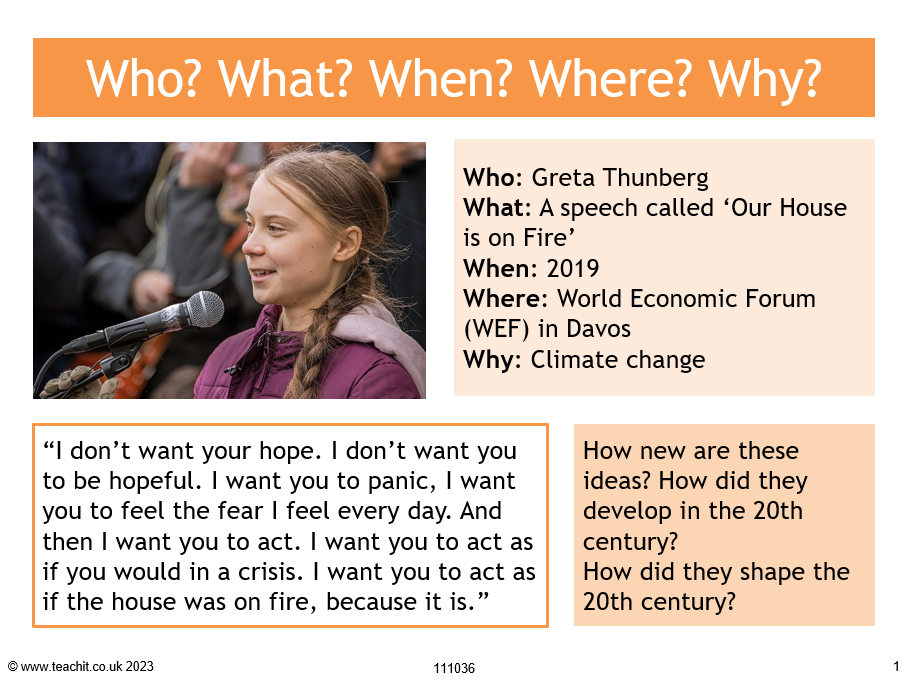 Who? What? When? Where? Why?

Who: Greta Thunberg
What: A speech called ‘Our House is on Fire’
When: 2019
Where: World Economic Forum (WEF) in Davos
Why: Climate change

“I don’t want your hope. I don’t want you to be hopeful. I want you to panic, I want you to feel the fear I feel every day. And then I want you to act. I want you to act as if you would in a crisis. I want you to act as if the house was on fire, because it is.”

How new are these ideas? How did they develop in the 20th century?
How did they shape the 20th century?

© www.teachit.co.uk 2023 111036 1